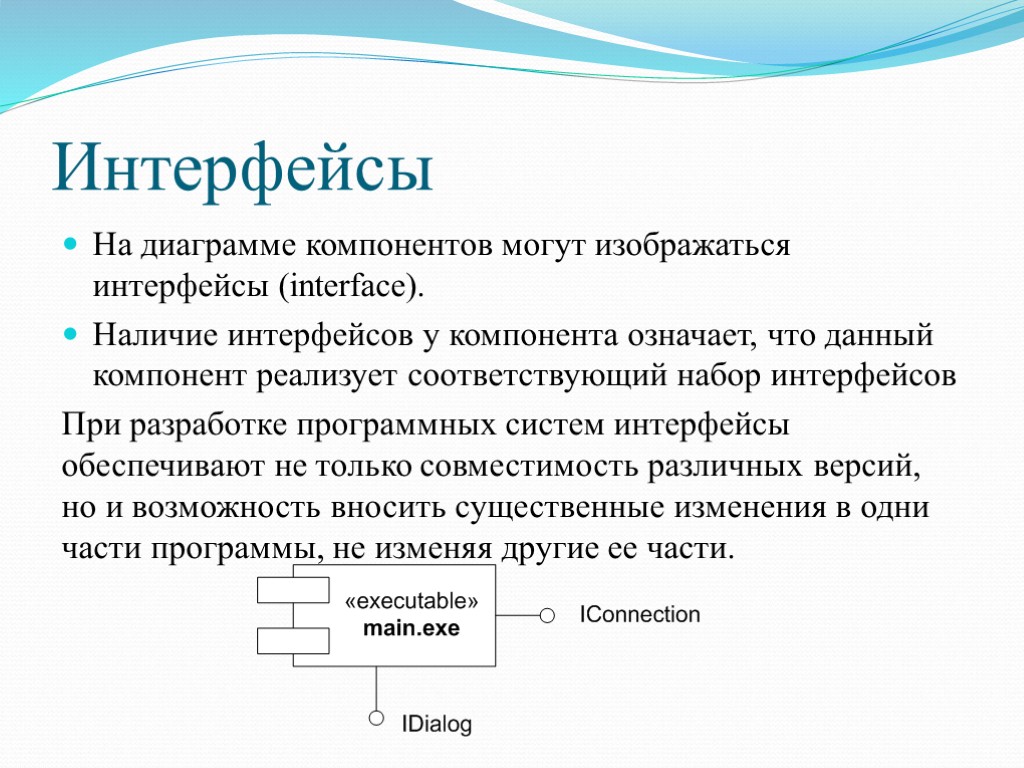 Интерфейсы

На диаграмме компонентов могут изображаться интерфейсы (interface).

Наличие интерфейсов у компонента означает, что данный компонент реализует соответствующий набор интерфейсов

При разработке программных систем интерфейсы обеспечивают не только совместимость различных версий, но и возможность вносить существенные изменения в одни части программы, не изменяя другие ее части.

«executable»
main.exe

IConnection

IDialog